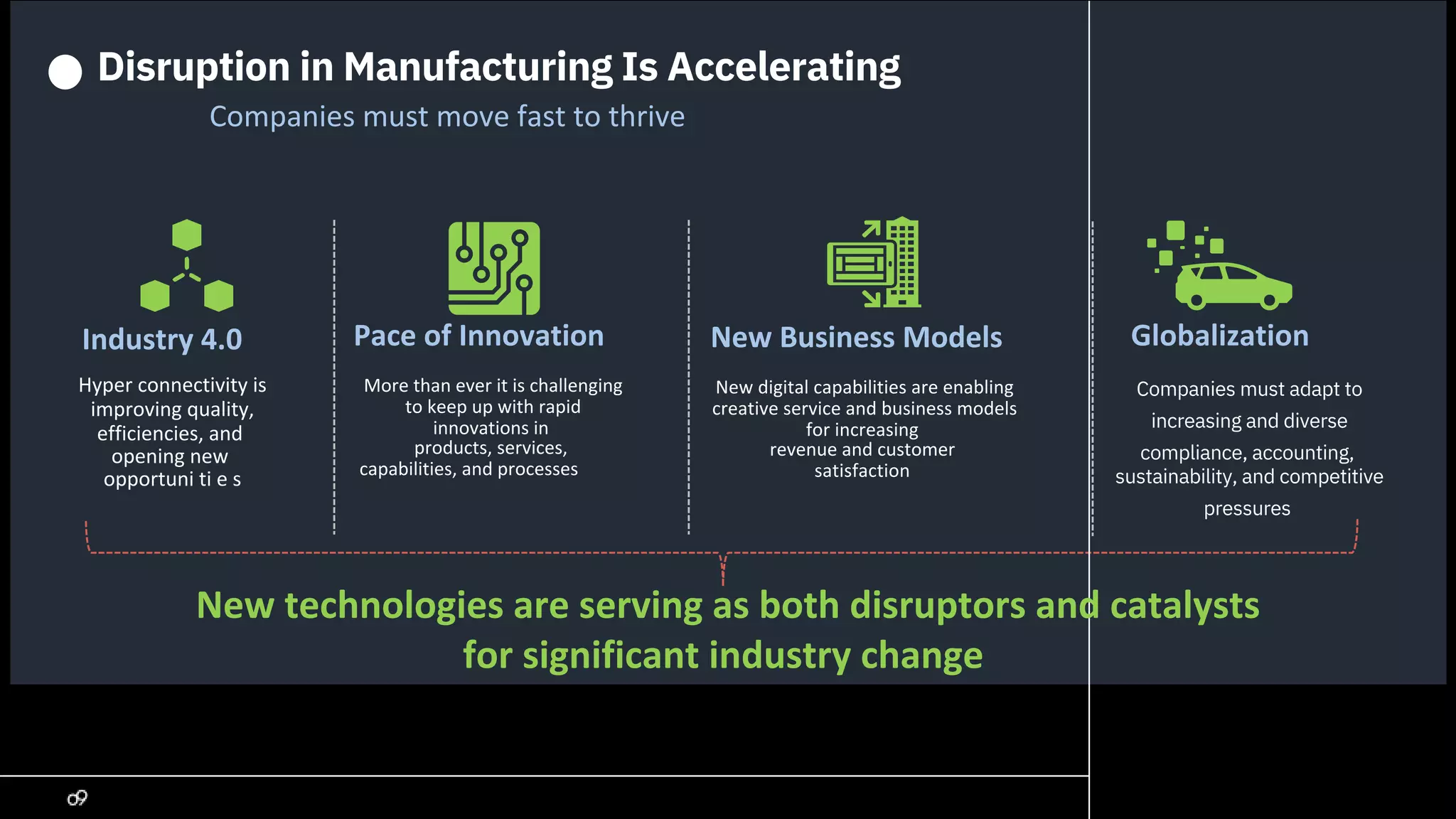 Disruption in Manufacturing Is Accelerating

Companies must move fast to thrive

Industry 4.0

Hyper connectivity is improving quality, efficiencies, and opening new opportuni ti e s

Pace of Innovation

More than ever it is challenging to keep up with rapid innovations in products, services, capabilities, and processes

New Business Models

New digital capabilities are enabling creative service and business models for increasing revenue and customer satisfaction

Globalization

Companies must adapt to increasing and diverse compliance, accounting, sustainability, and competitive pressures

New technologies are serving as both disruptors and catalysts for significant industry change

o9